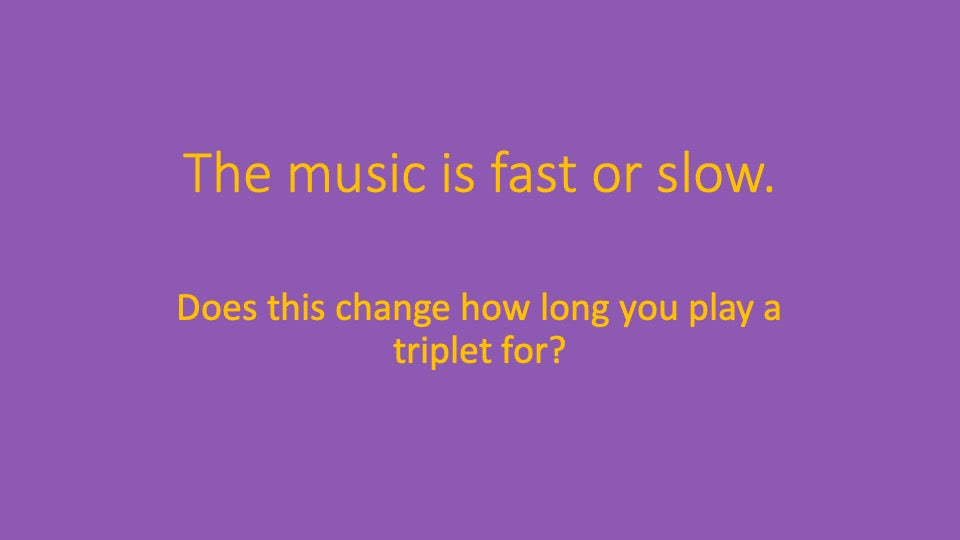 The music is fast or slow.

Does this change how long you play a triplet for?